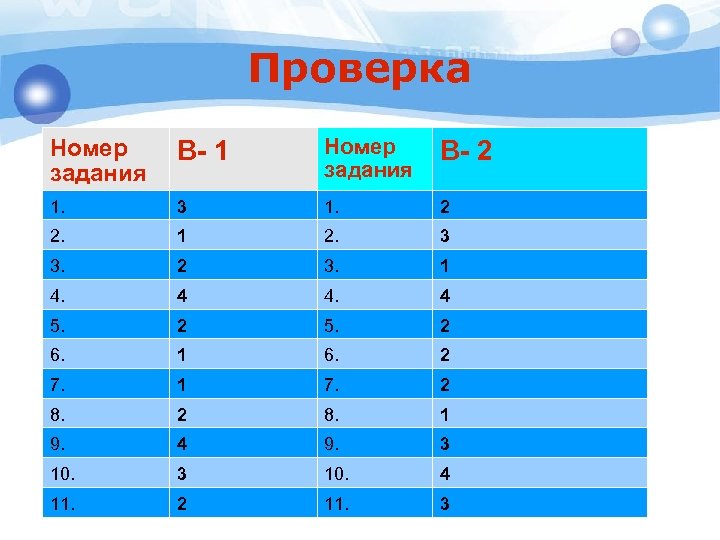 Проверка

| Номер задания | В- 1 | Номер задания | В- 2 |
|---|---|---|---|
| 1. | 3 | 1. | 2 |
| 2. | 1 | 2. | 3 |
| 3. | 2 | 3. | 1 |
| 4. | 4 | 4. | 4 |
| 5. | 2 | 5. | 2 |
| 6. | 1 | 6. | 2 |
| 7. | 1 | 7. | 2 |
| 8. | 2 | 8. | 1 |
| 9. | 4 | 9. | 3 |
| 10. | 3 | 10. | 4 |
| 11. | 2 | 11. | 3 |